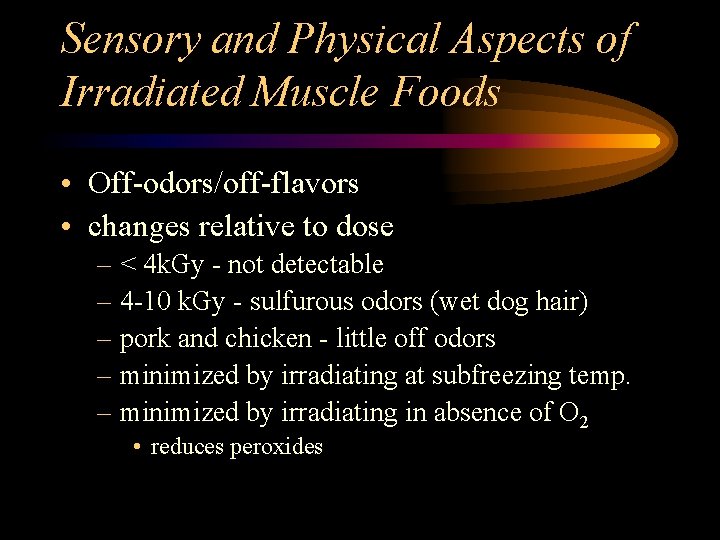 Sensory and Physical Aspects of Irradiated Muscle Foods

• Off-odors/off-flavors
• changes relative to dose
– < 4kGy - not detectable
– 4-10 kGy - sulfurous odors (wet dog hair)
– pork and chicken - little off odors
– minimized by irradiating at subfreezing temp.
– minimized by irradiating in absence of $O_2$
• reduces peroxides